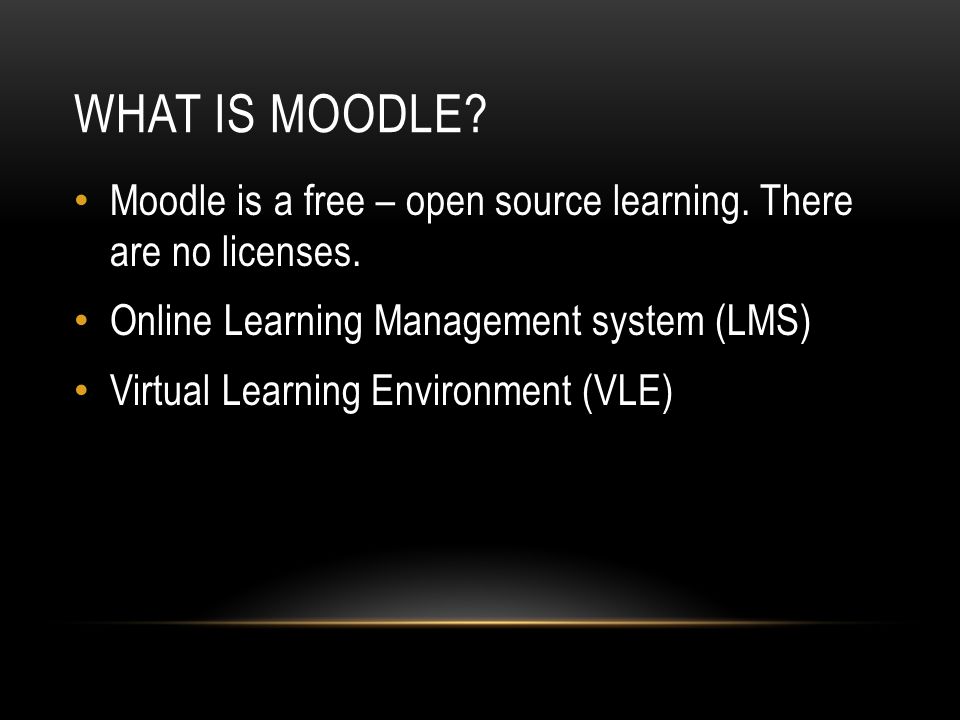 WHAT IS MOODLE?

• Moodle is a free – open source learning. There are no licenses.

• Online Learning Management system (LMS)

• Virtual Learning Environment (VLE)